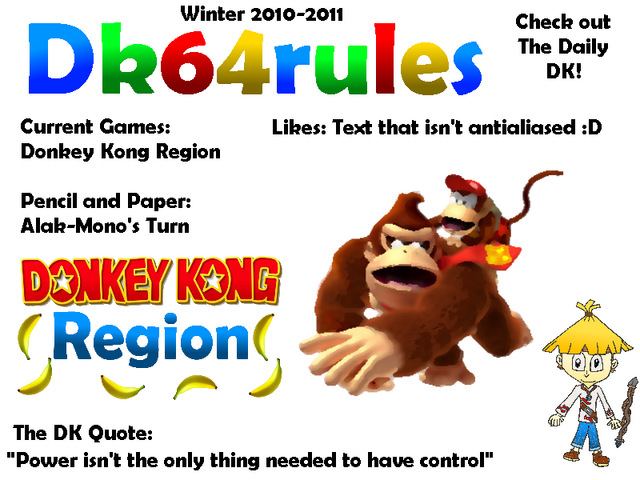 Winter 2010-2011
Dk64rules

Check out The Daily DK!

Current Games:
Donkey Kong Region

Likes: Text that isn't antialiased :D

Pencil and Paper:
Alak-Mono's Turn

DONKEY KONG
Region

The DK Quote:
"Power isn't the only thing needed to have control"